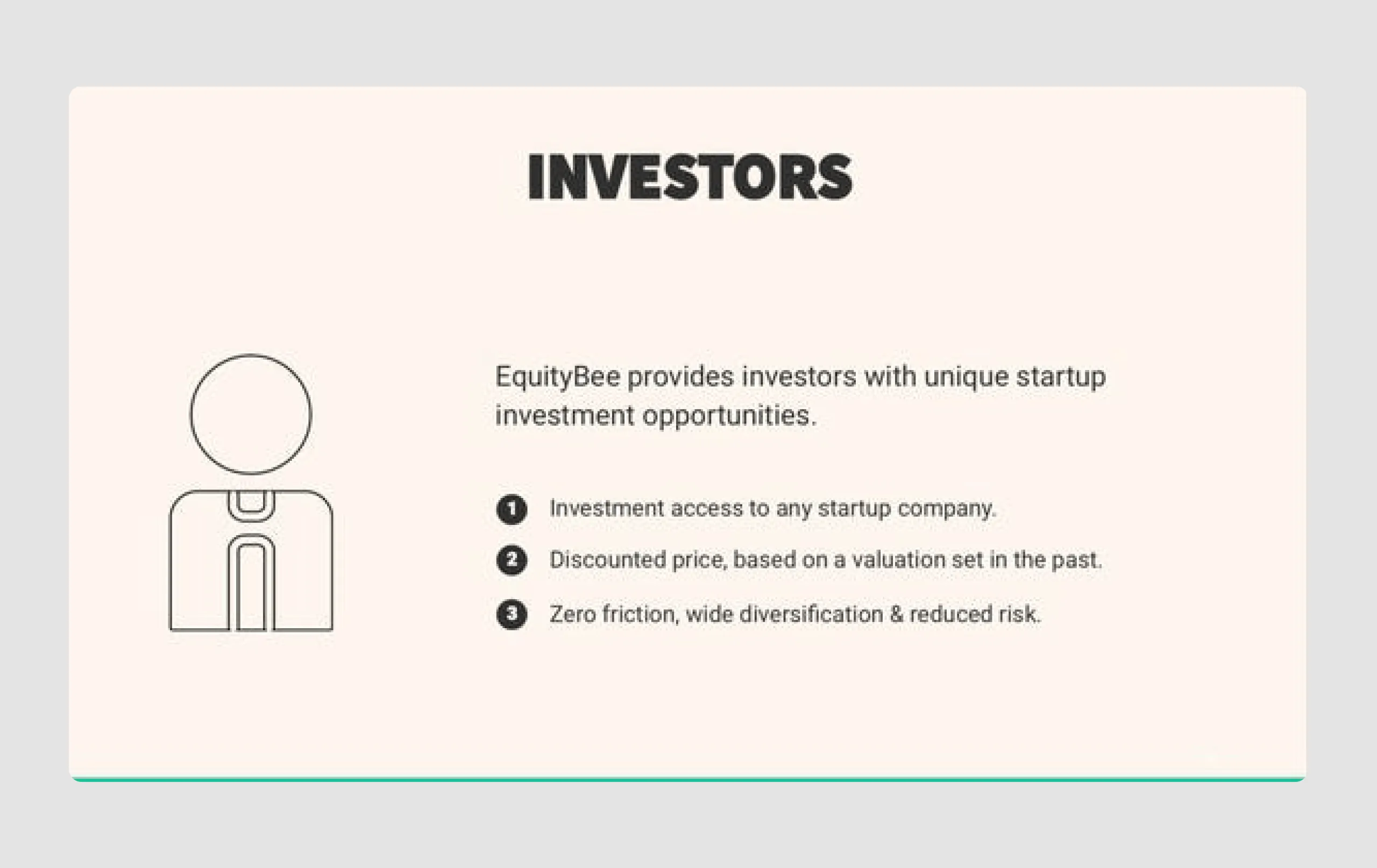 INVESTORS

EquityBee provides investors with unique startup investment opportunities.

1 Investment access to any startup company.

2 Discounted price, based on a valuation set in the past.

3 Zero friction, wide diversification & reduced risk.